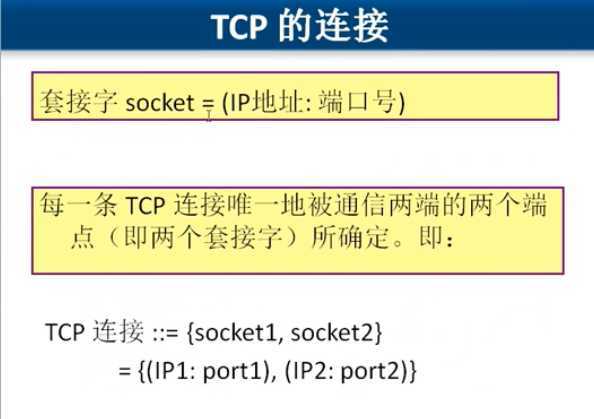 TCP 的连接

套接字 socket = (IP地址: 端口号)

每一条 TCP 连接唯一地被通信两端的两个端点（即两个套接字）所确定。即：

TCP 连接 ::= {socket1, socket2}
= {(IP1: port1), (IP2: port2)}